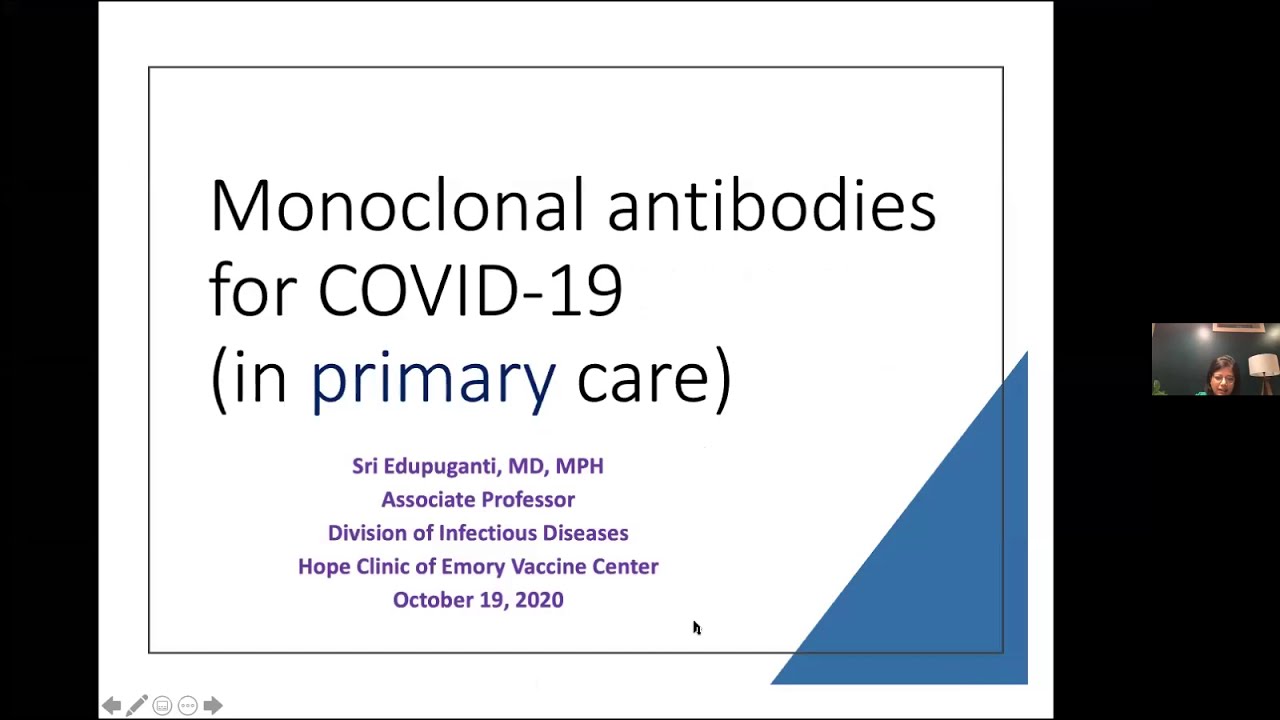 Monoclonal antibodies for COVID-19 (in primary care)

Sri Edupuganti, MD, MPH
Associate Professor
Division of Infectious Diseases
Hope Clinic of Emory Vaccine Center
October 19, 2020